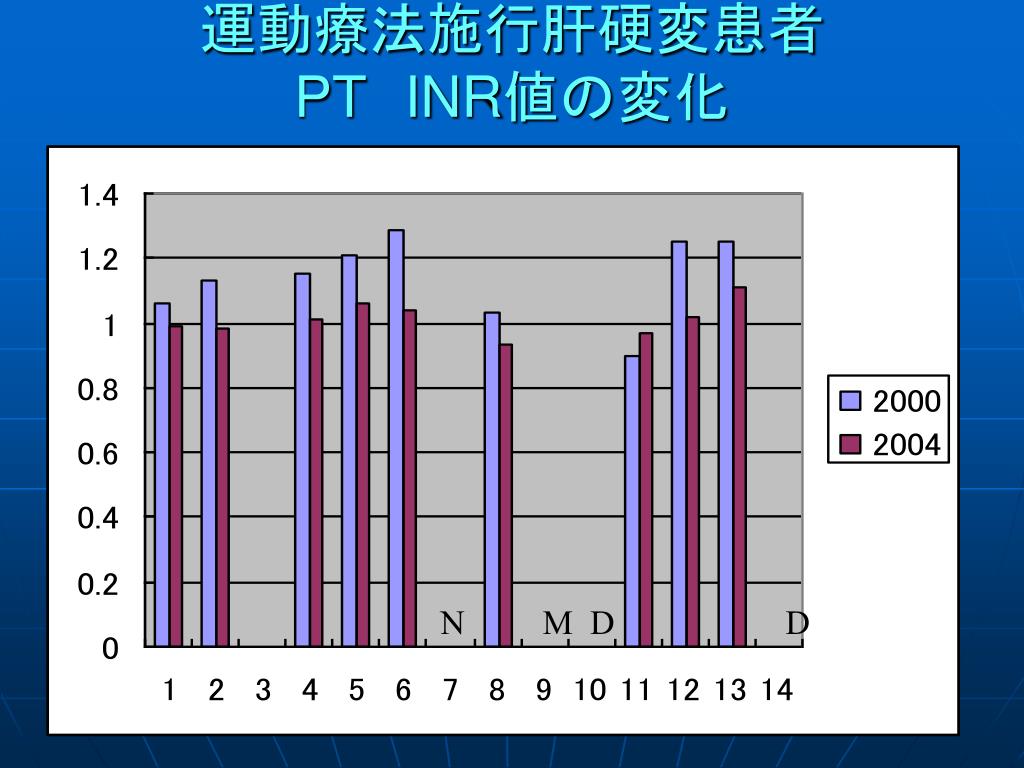 運動療法施行肝硬変患者
PT INR値の変化

1.4
1.2
1
0.8
0.6
0.4
0.2
0

N
M D
D

1 2 3 4 5 6 7 8 9 10 11 12 13 14

2000
2004